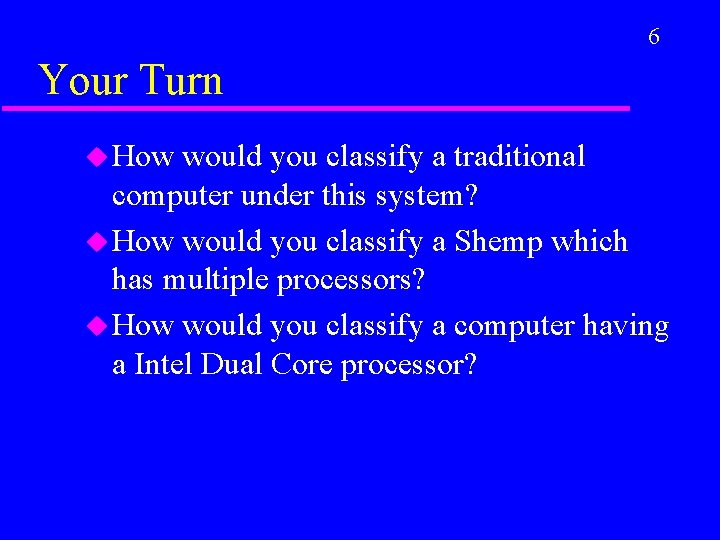 6

Your Turn

How would you classify a traditional computer under this system?

How would you classify a Shemp which has multiple processors?

How would you classify a computer having a Intel Dual Core processor?